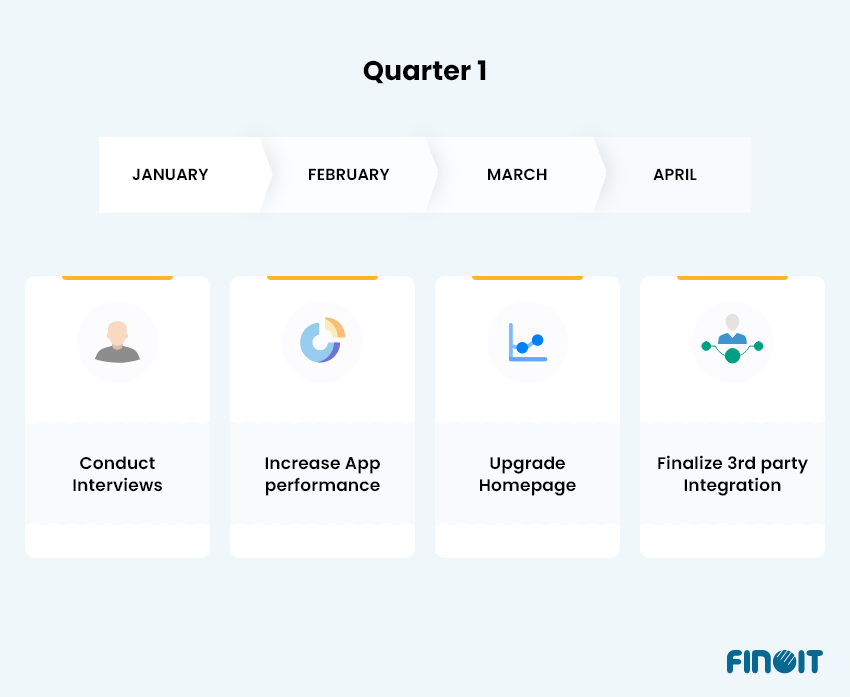 Quarter 1

JANUARY

FEBRUARY

MARCH

APRIL

Conduct Interviews

Increase App performance

Upgrade Homepage

Finalize 3rd party Integration

FINOIT